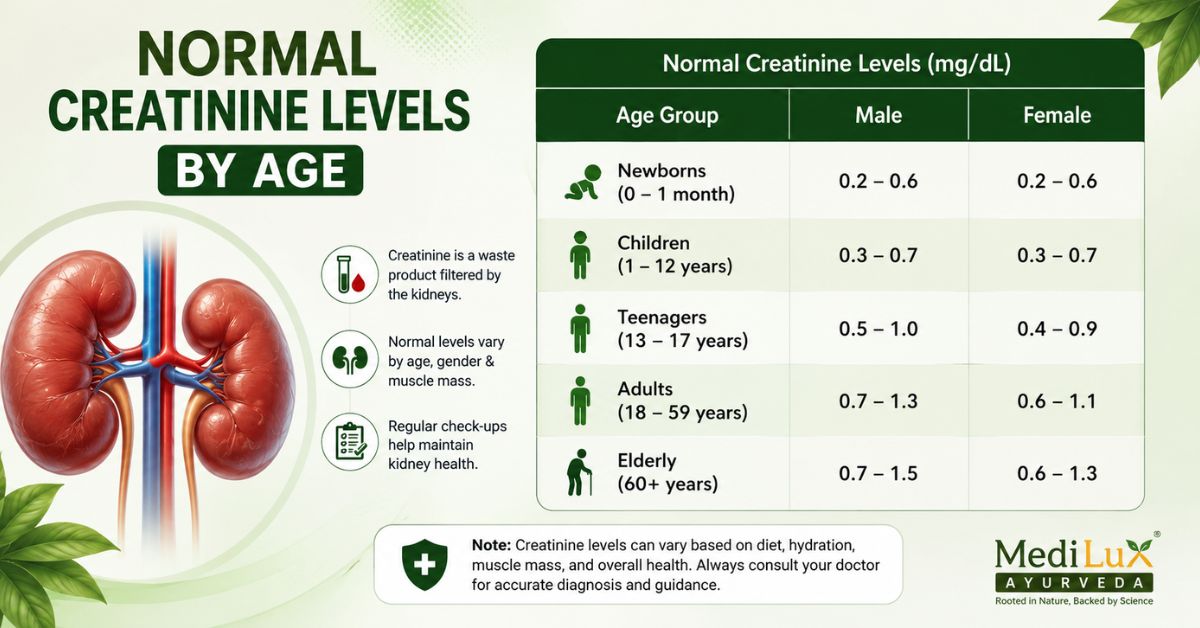 NORMAL CREATININE LEVELS BY AGE

Creatinine is a waste product filtered by the kidneys.

Normal levels vary by age, gender & muscle mass.

Regular check-ups help maintain kidney health.

Normal Creatinine Levels (mg/dL)

| Age Group | Male | Female |
|---|---|---|
| Newborns (0 – 1 month) | 0.2 – 0.6 | 0.2 – 0.6 |
| Children (1 – 12 years) | 0.3 – 0.7 | 0.3 – 0.7 |
| Teenagers (13 – 17 years) | 0.5 – 1.0 | 0.4 – 0.9 |
| Adults (18 – 59 years) | 0.7 – 1.3 | 0.6 – 1.1 |
| Elderly (60+ years) | 0.7 – 1.5 | 0.6 – 1.3 |

Note: Creatinine levels can vary based on diet, hydration, muscle mass, and overall health. Always consult your doctor for accurate diagnosis and guidance.

MediLux®
AYURVEDA
Rooted in Nature, Backed by Science